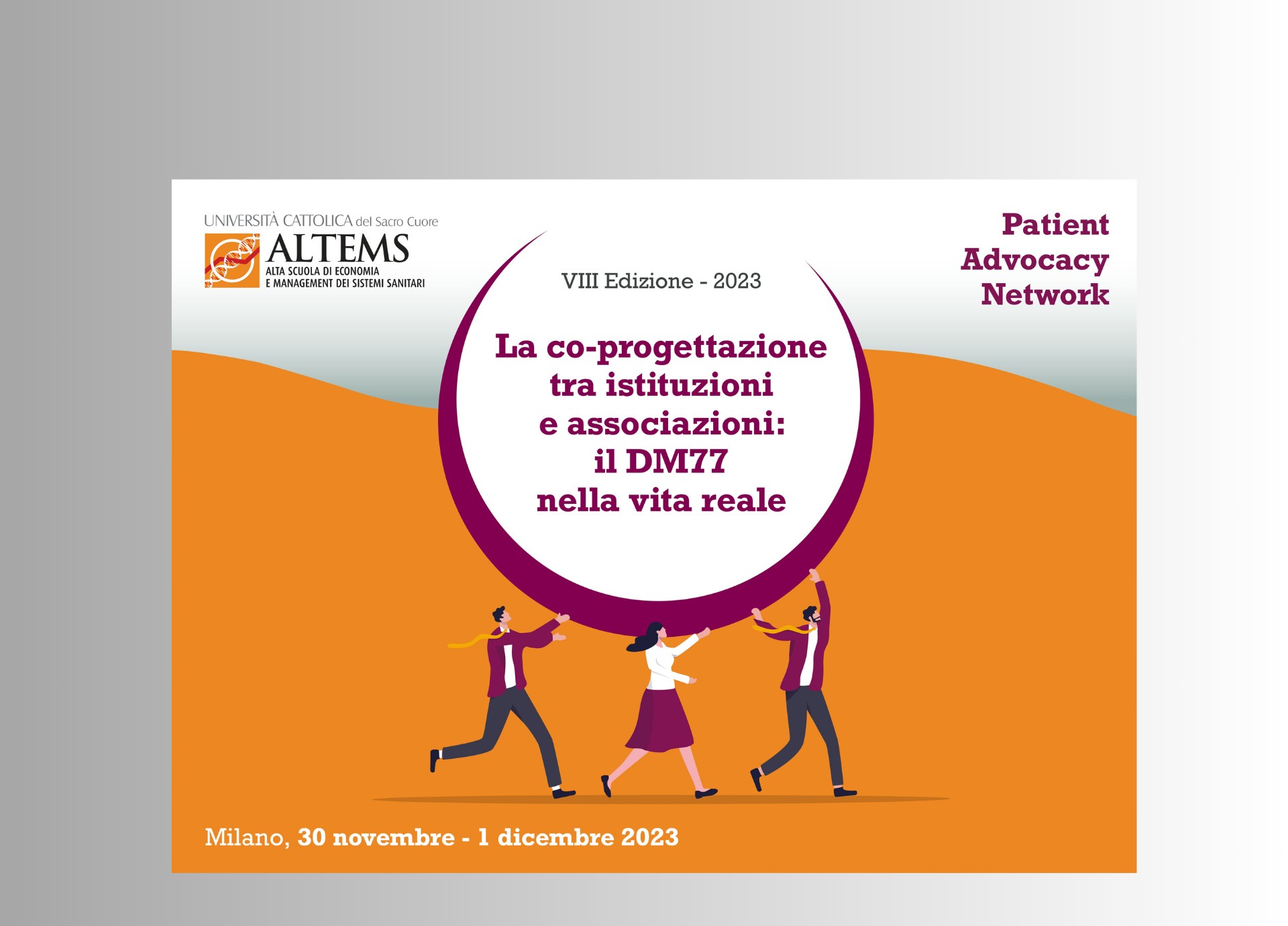 UNIVERSITÀ CATTOLICA del Sacro Cuore
ALTEMS
ALTA SCUOLA DI ECONOMIA
E MANAGEMENT DEI SISTEMI SANITARI

Patient
Advocacy
Network

VIII Edizione - 2023

La co-progettazione tra istituzioni e associazioni: il DM77 nella vita reale

Milano, 30 novembre - 1 dicembre 2023